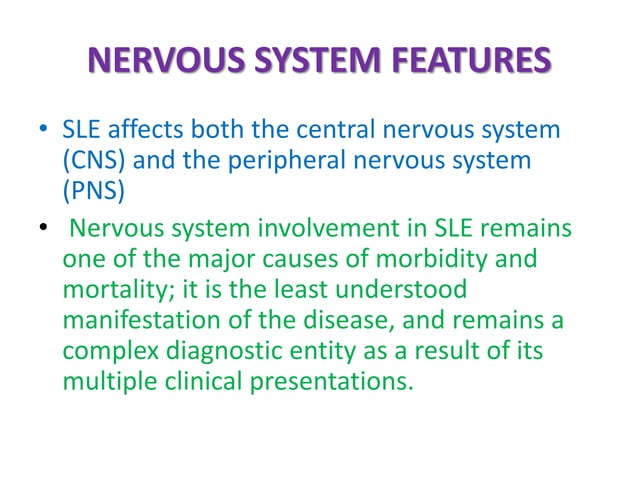 NERVOUS SYSTEM FEATURES

• SLE affects both the central nervous system (CNS) and the peripheral nervous system (PNS)

• Nervous system involvement in SLE remains one of the major causes of morbidity and mortality; it is the least understood manifestation of the disease, and remains a complex diagnostic entity as a result of its multiple clinical presentations.